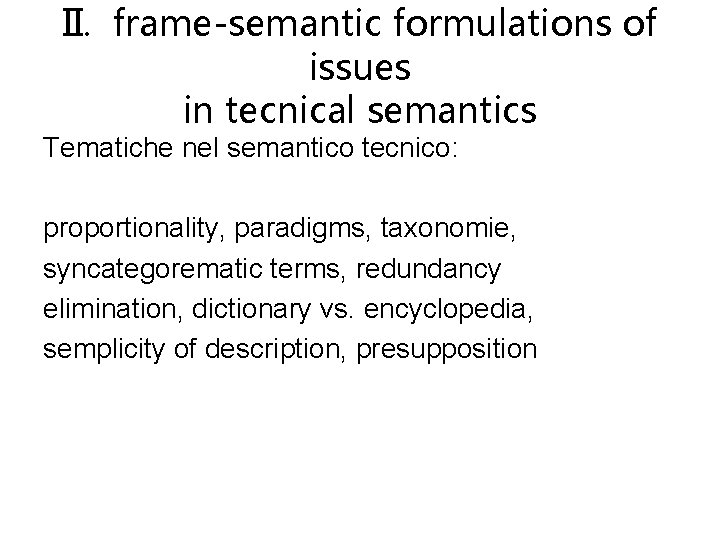 Ⅱ. frame-semantic formulations of issues in tecnical semantics

Tematiche nel semantico tecnico:

proportionality, paradigms, taxonomie, syncategorematic terms, redundancy elimination, dictionary vs. encyclopedia, semplicity of description, presupposition